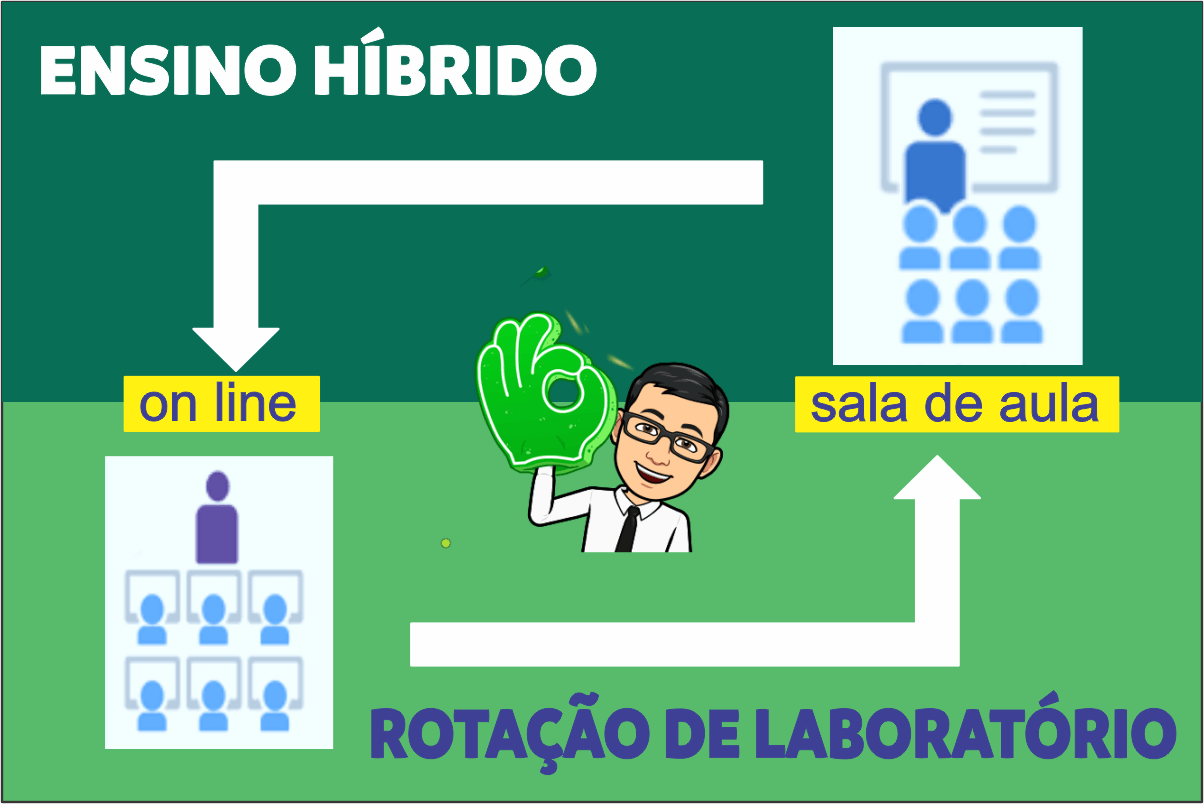 ENSINO HÍBRIDO

on line

sala de aula

ROTAÇÃO DE LABORATÓRIO